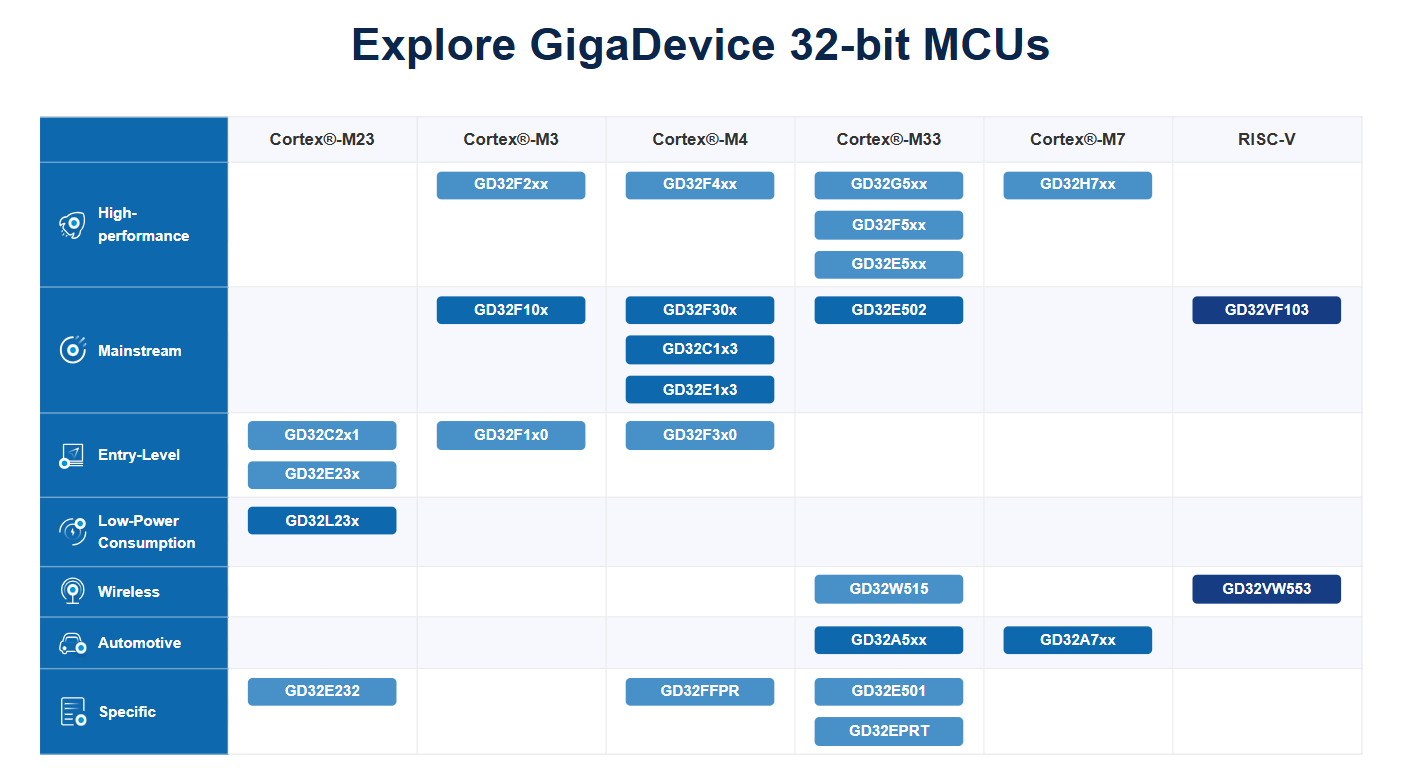 Explore GigaDevice 32-bit MCUs

| | Cortex®-M23 | Cortex®-M3 | Cortex®-M4 | Cortex®-M33 | Cortex®-M7 | RISC-V |
|---|---|---|---|---|---|---|
| High-performance | | GD32F2xx | GD32F4xx | GD32G5xx GD32F5xx GD32E5xx | GD32H7xx | |
| Mainstream | | GD32F10x | GD32F30x GD32C1x3 GD32E1x3 | GD32E502 | | GD32VF103 |
| Entry-Level | GD32C2x1 GD32E23x | GD32F1x0 | GD32F3x0 | | | |
| Low-Power Consumption | GD32L23x | | | | | |
| Wireless | | | | GD32W515 | | GD32VW553 |
| Automotive | | | | GD32A5xx | GD32A7xx | |
| Specific | GD32E232 | | GD32FFPR | GD32E501 GD32EPRT | | |